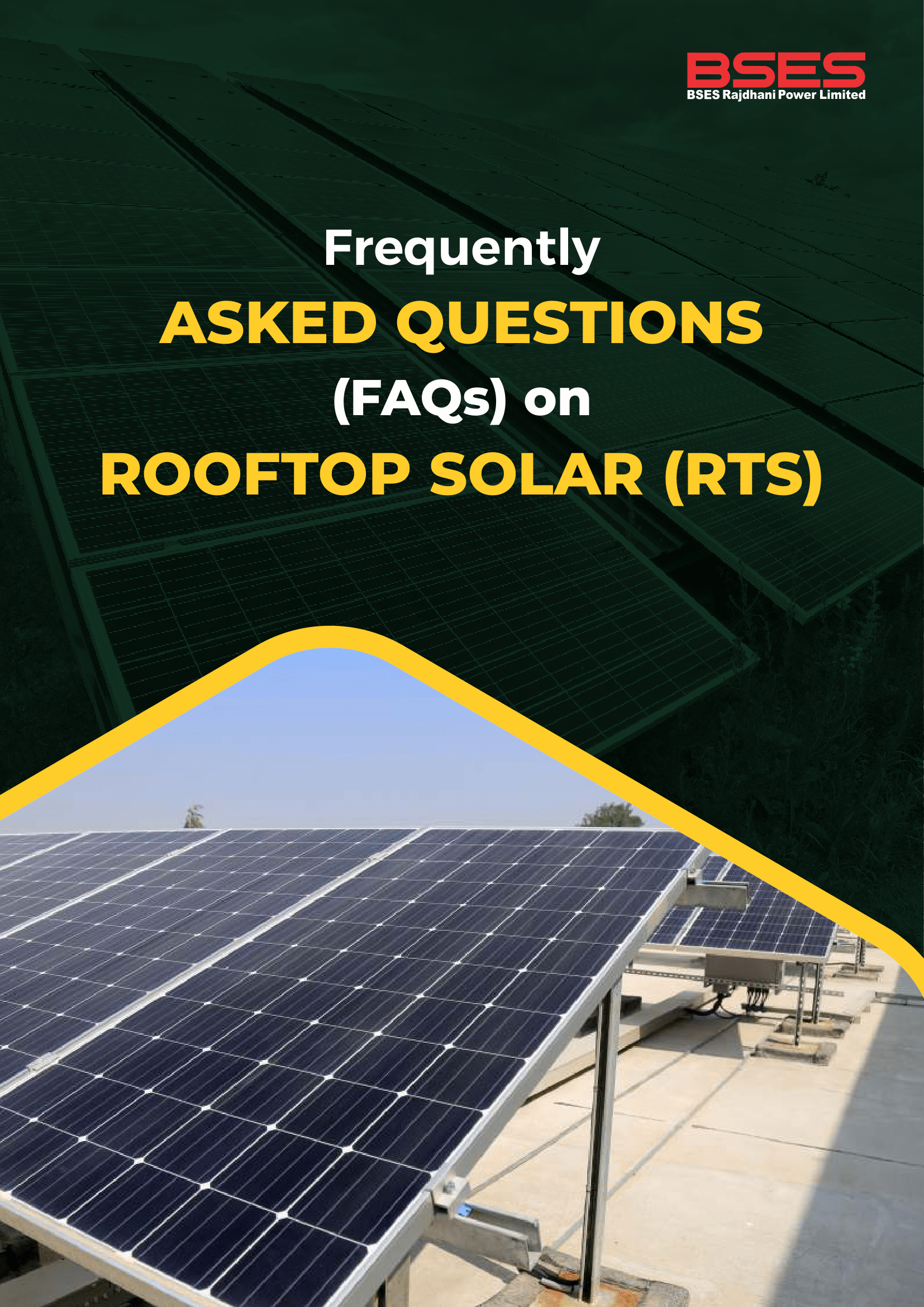 BSES
BSES Rajdhani Power Limited

Frequently
ASKED QUESTIONS
(FAQs) on
ROOFTOP SOLAR (RTS)